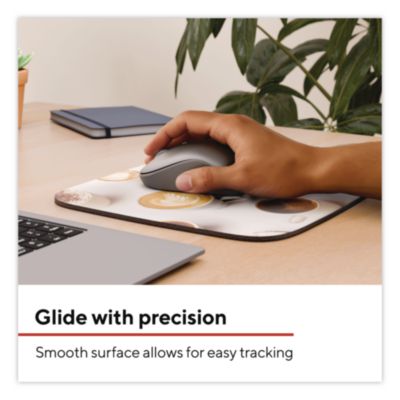 Glide with precision

Smooth surface allows for easy tracking